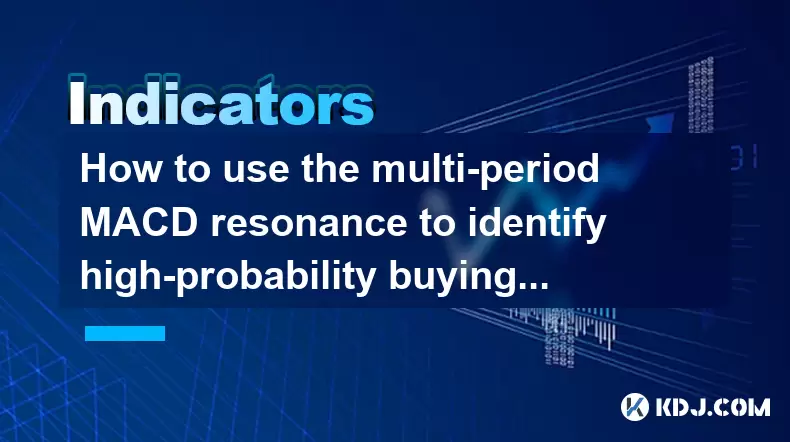 Indicators

How to use the multi-period MACD resonance to identify high-probability buying...

KDJ.COM